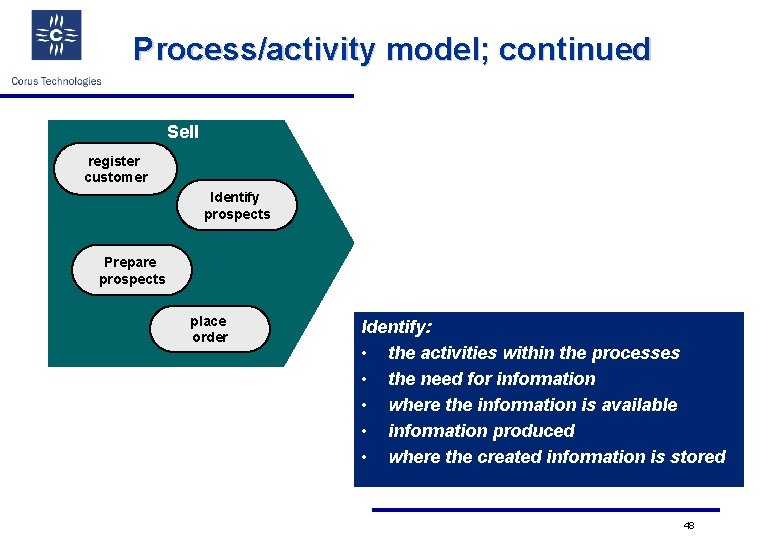 C

Corus Technologies

Process/activity model; continued

Sell

register customer

Identify prospects

Prepare prospects

place order

Identify:
• the activities within the processes
• the need for information
• where the information is available
• information produced
• where the created information is stored

48